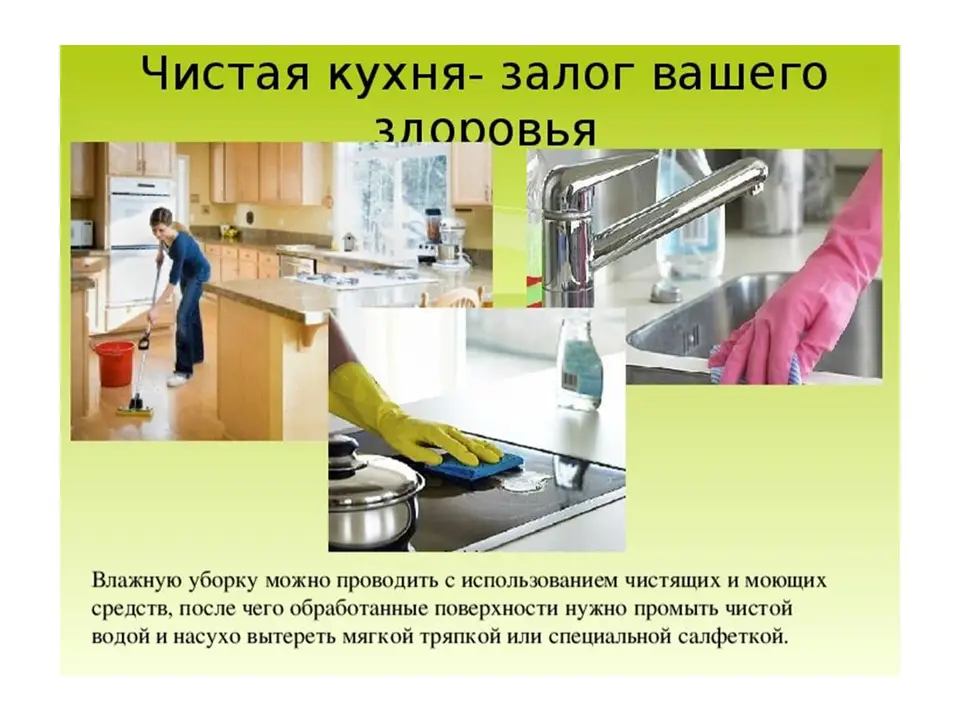 Чистая кухня- залог вашего здоровья

Влажную уборку можно проводить с использованием чистящих и моющих средств, после чего обработанные поверхности нужно промыть чистой водой и насухо вытереть мягкой тряпкой или специальной салфеткой.